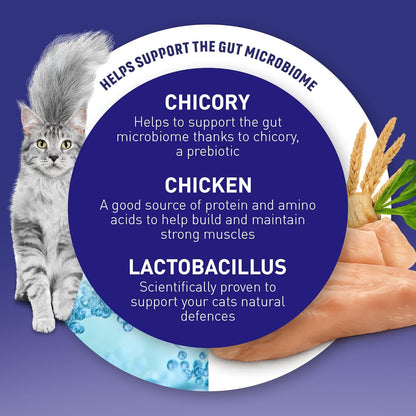 HELPS SUPPORT THE GUT MICROBIOME

CHICORY
Helps to support the gut microbiome thanks to chicory, a prebiotic

CHICKEN
A good source of protein and amino acids to help build and maintain strong muscles

LACTOBACILLUS
Scientifically proven to support your cats natural defences